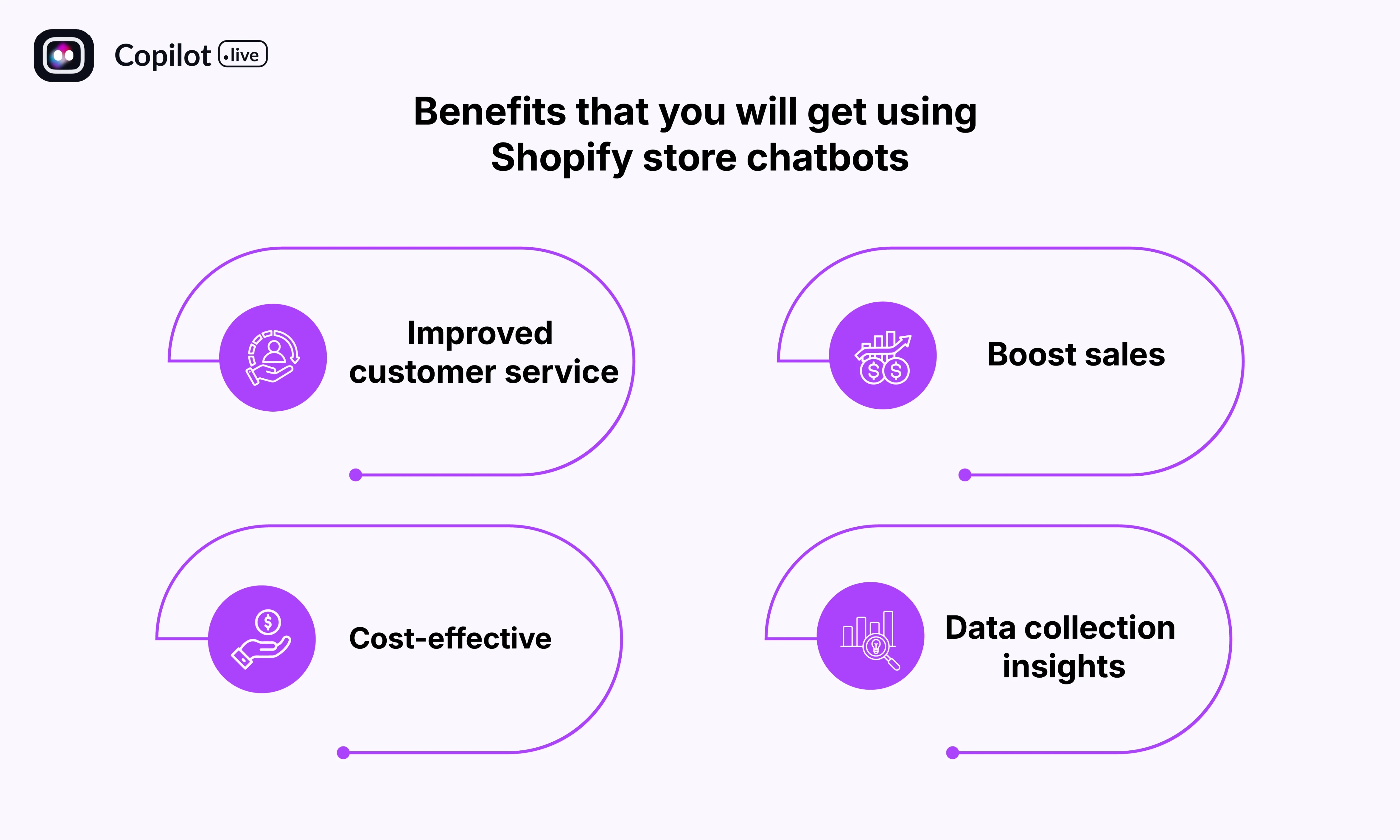 Copilot .live

Benefits that you will get using Shopify store chatbots

Improved customer service

Boost sales

Cost-effective

Data collection insights